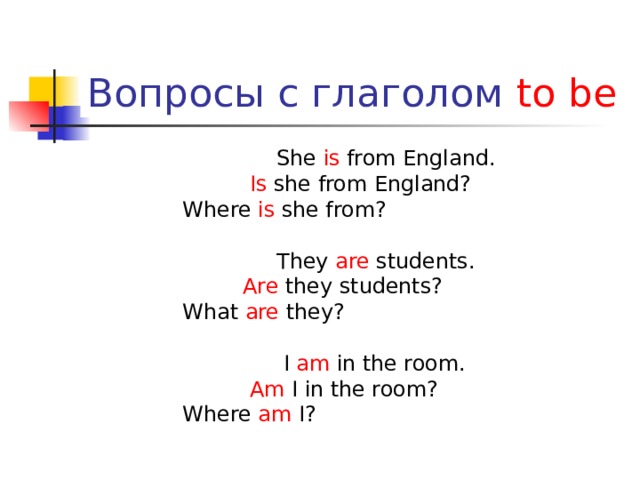 Вопросы с глаголом to be

She is from England.
Is she from England?
Where is she from?

They are students.
Are they students?
What are they?

I am in the room.
Am I in the room?
Where am I?